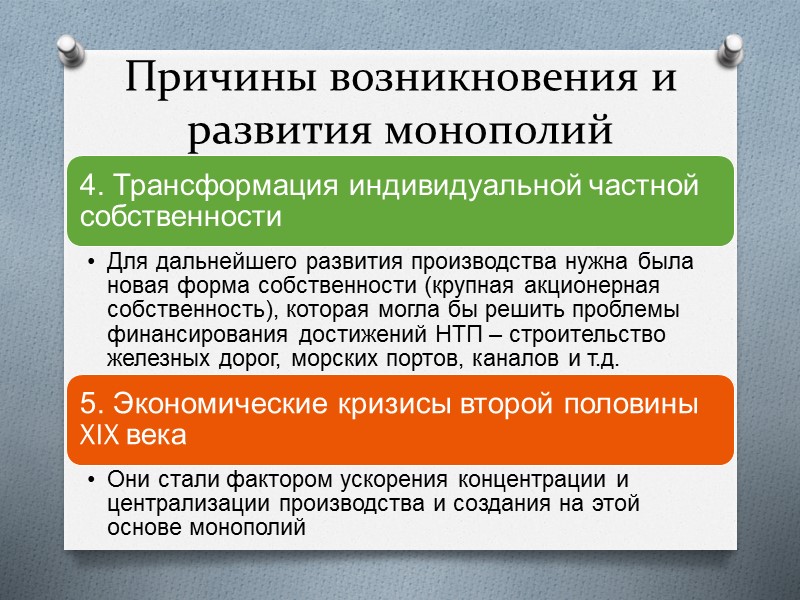 Причины возникновения и развития монополий

4. Трансформация индивидуальной частной собственности

• Для дальнейшего развития производства нужна была новая форма собственности (крупная акционерная собственность), которая могла бы решить проблемы финансирования достижений НТП – строительство железных дорог, морских портов, каналов и т.д.

5. Экономические кризисы второй половины XIX века

• Они стали фактором ускорения концентрации и централизации производства и создания на этой основе монополий